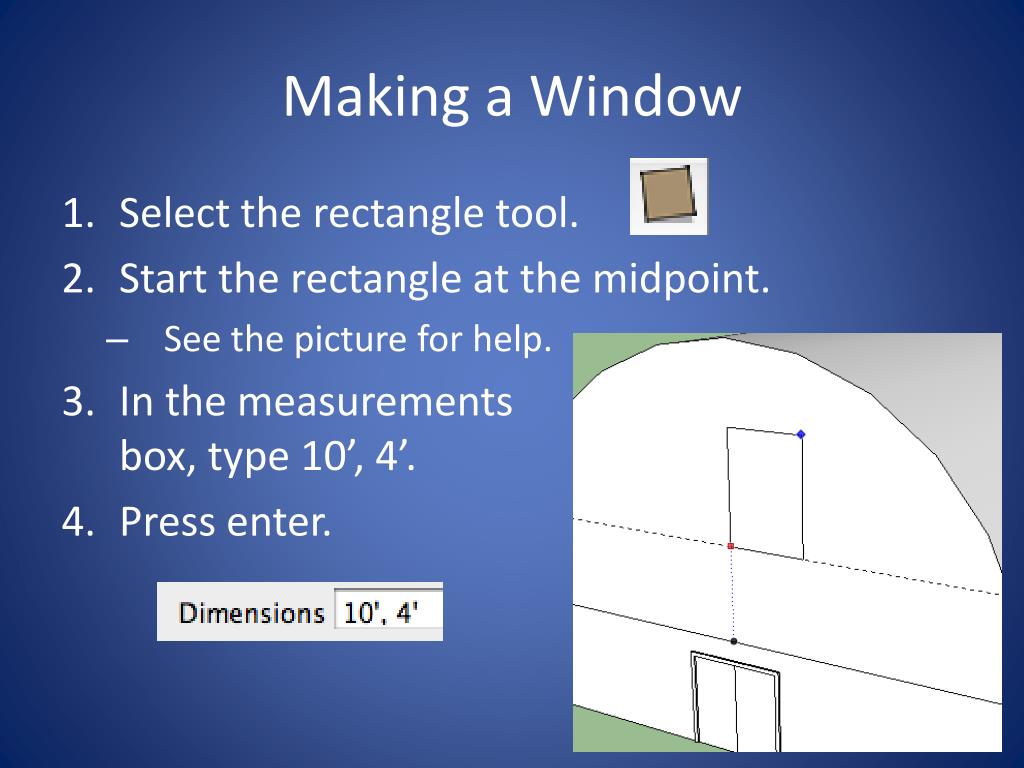 Making a Window

1. Select the rectangle tool.
2. Start the rectangle at the midpoint.
   – See the picture for help.
3. In the measurements box, type 10’, 4’.
4. Press enter.

Dimensions 10', 4'